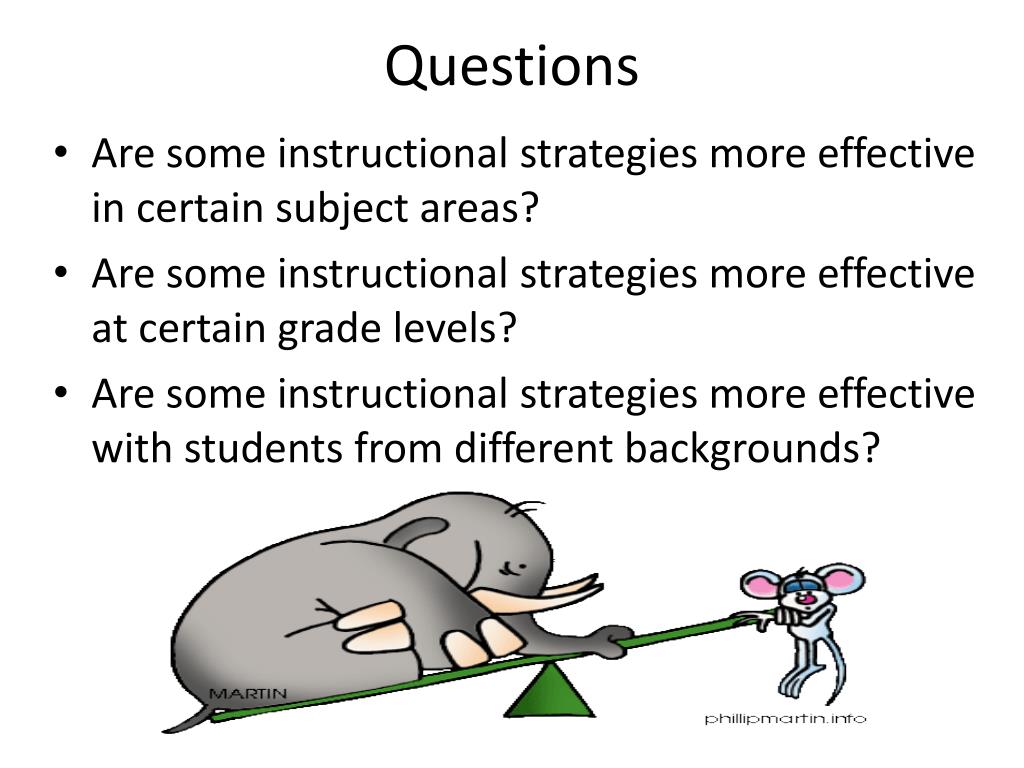 Questions

• Are some instructional strategies more effective in certain subject areas?
• Are some instructional strategies more effective at certain grade levels?
• Are some instructional strategies more effective with students from different backgrounds?

MARTIN

phillipmartin.info